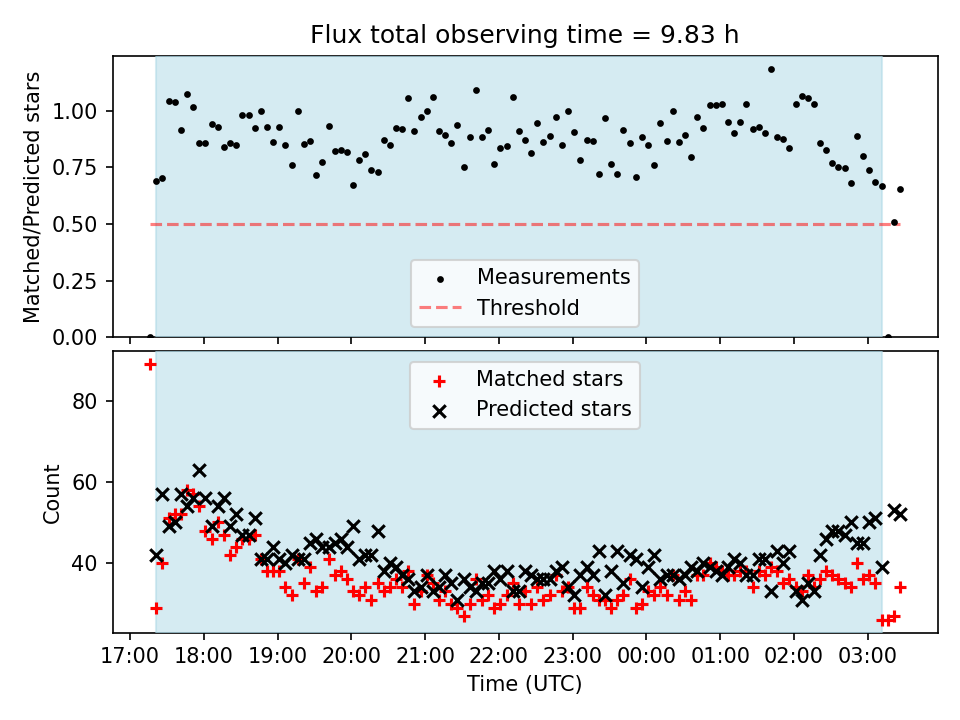 Flux total observing time = 9.83 h

Matched/Predicted stars

1.00
0.75
0.50
0.25
0.00

Measurements
Threshold

Matched stars
Predicted stars

Count

80
60
40

17:00 18:00 19:00 20:00 21:00 22:00 23:00 00:00 01:00 02:00 03:00

Time (UTC)